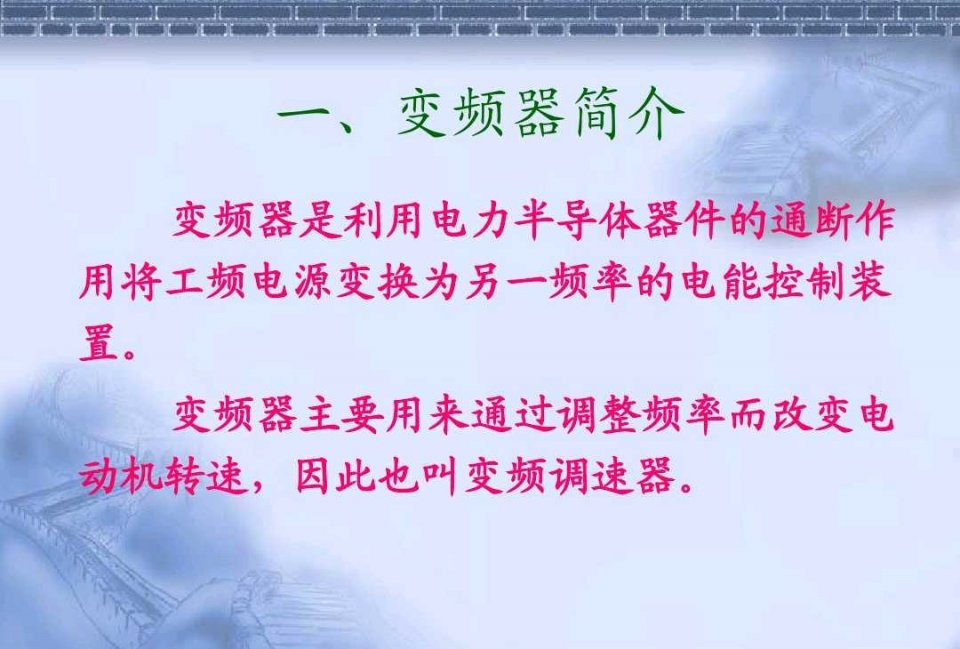 一、变频器简介

变频器是利用电力半导体器件的通断作用将工频电源变换为另一频率的电能控制装置。

变频器主要用来通过调整频率而改变电动机转速，因此也叫变频调速器。